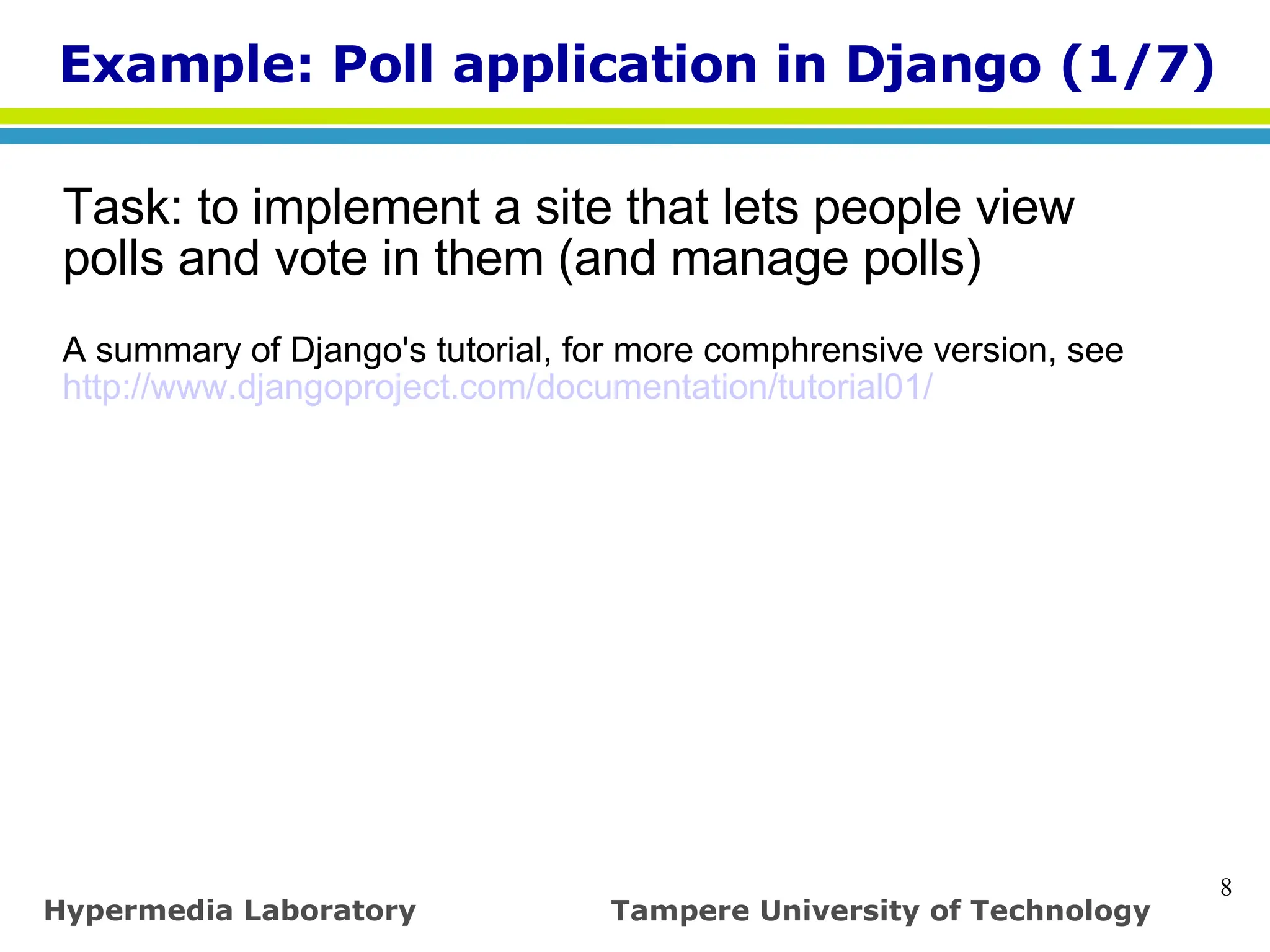 Example: Poll application in Django (1/7)

Task: to implement a site that lets people view polls and vote in them (and manage polls)

A summary of Django's tutorial, for more comphrensive version, see http://www.djangoproject.com/documentation/tutorial01/

8

Hypermedia Laboratory

Tampere University of Technology